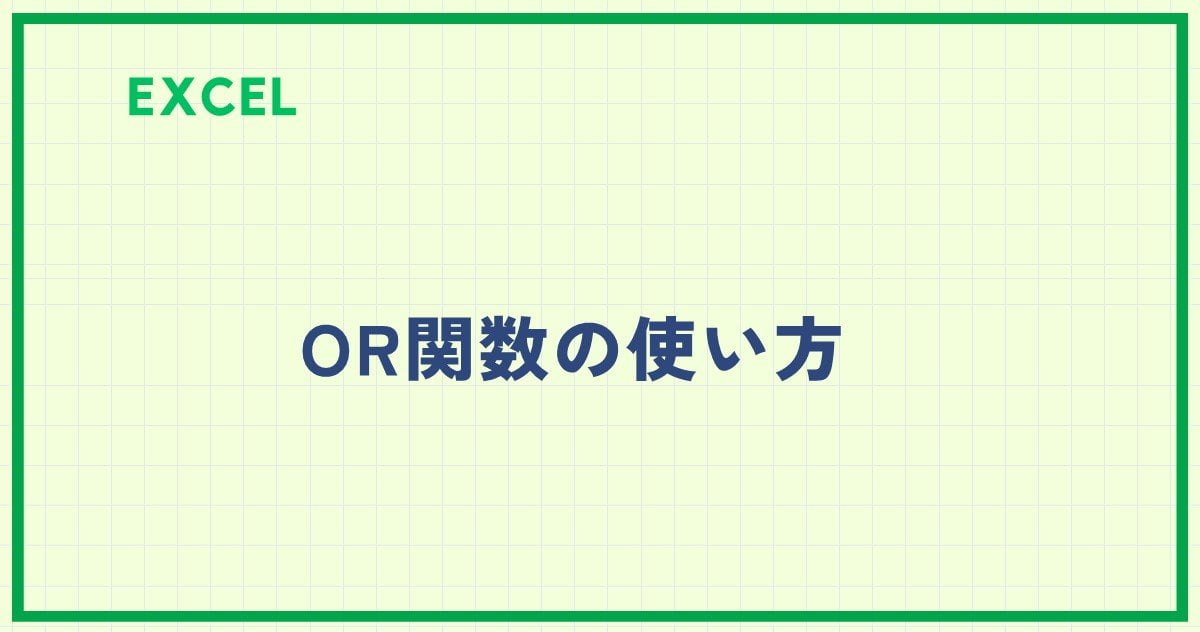 EXCEL

OR関数の使い方